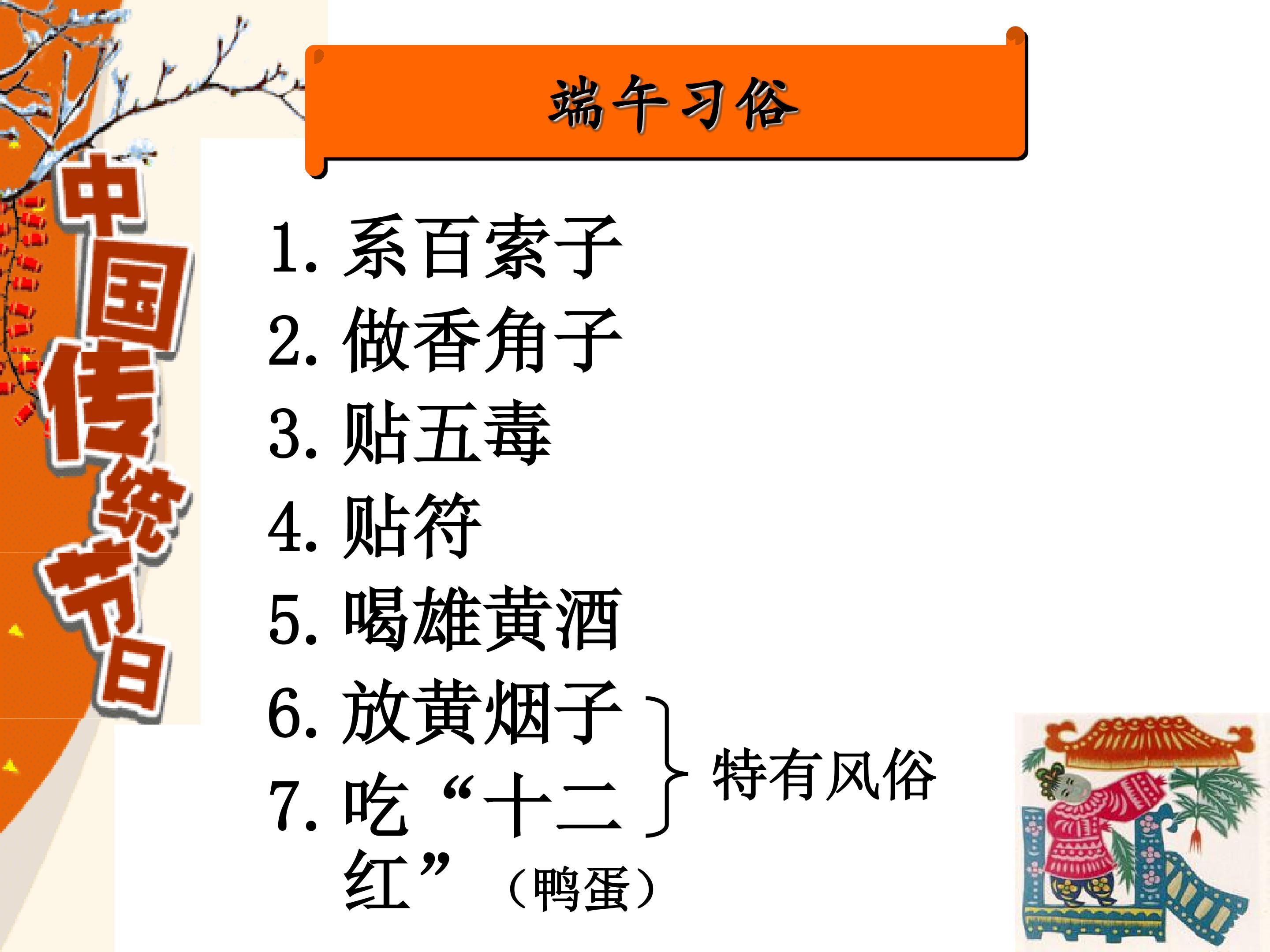 中国传统节日

端午习俗

1. 系百索子
2. 做香角子
3. 贴五毒
4. 贴符
5. 喝雄黄酒
6. 放黄烟子
7. 吃“十二红”（鸭蛋）

特有风俗